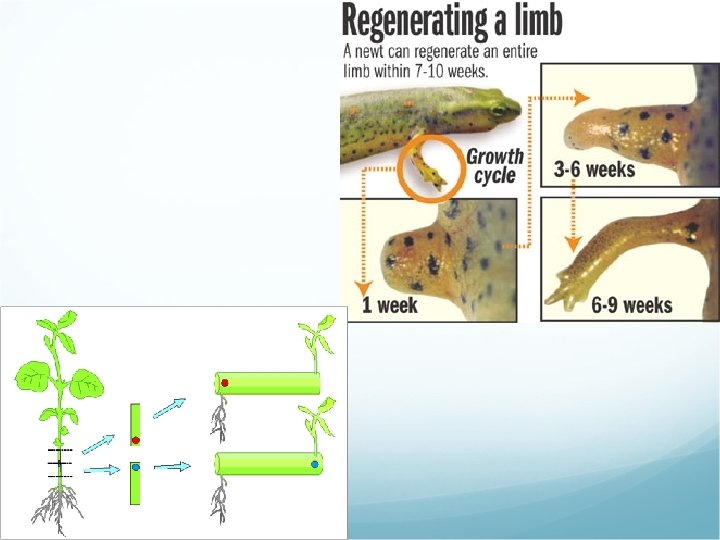 Regenerating a limb

A newt can regenerate an entire limb within 7-10 weeks.

Growth cycle

3-6 weeks

1 week

6-9 weeks